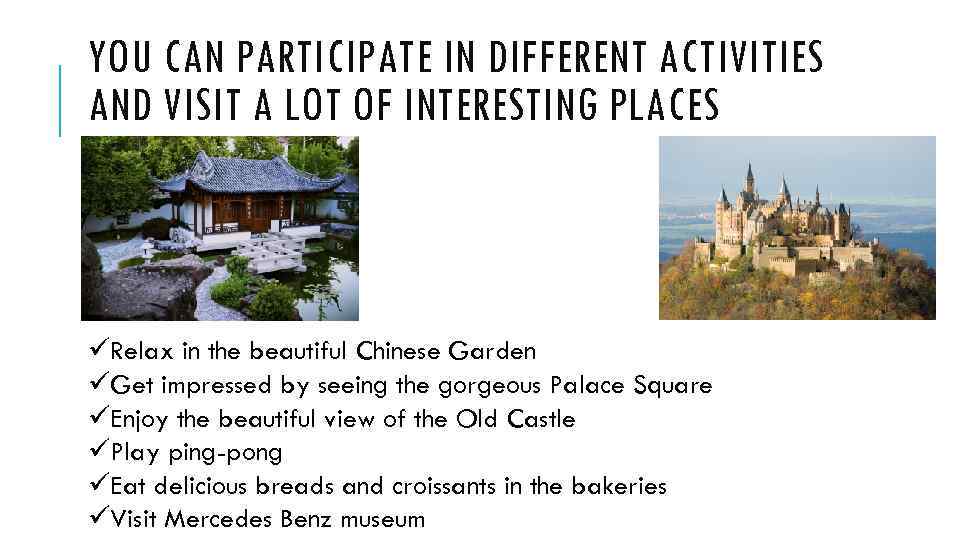 YOU CAN PARTICIPATE IN DIFFERENT ACTIVITIES AND VISIT A LOT OF INTERESTING PLACES

✓Relax in the beautiful Chinese Garden
✓Get impressed by seeing the gorgeous Palace Square
✓Enjoy the beautiful view of the Old Castle
✓Play ping-pong
✓Eat delicious breads and croissants in the bakeries
✓Visit Mercedes Benz museum